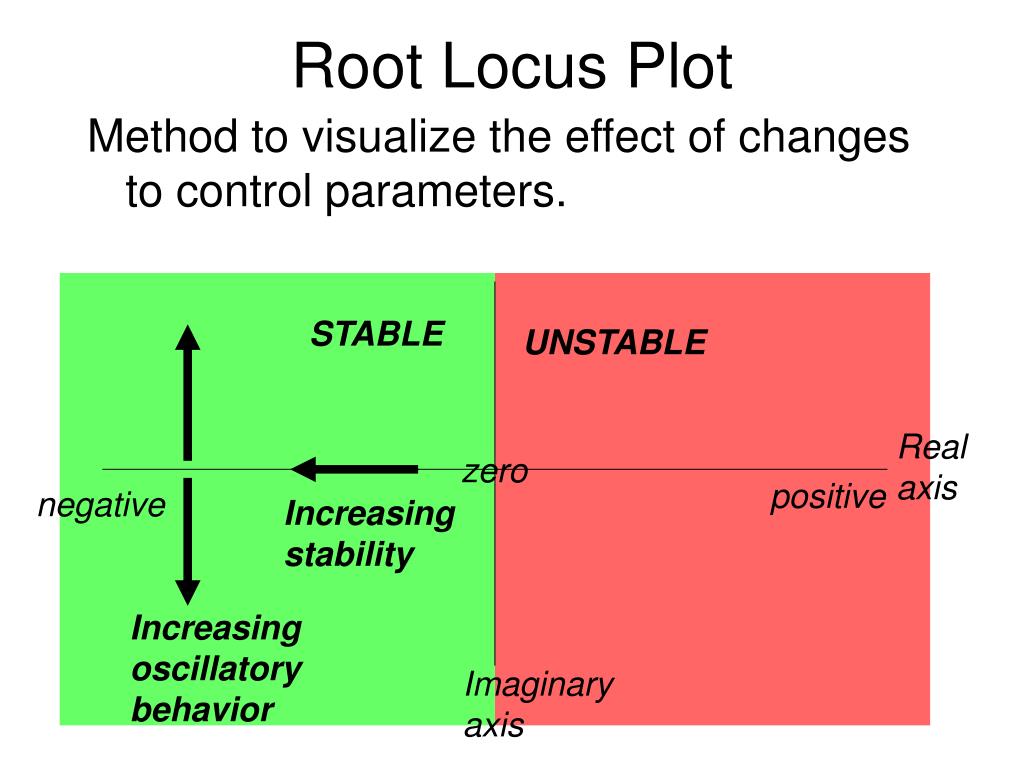 Root Locus Plot

Method to visualize the effect of changes to control parameters.

STABLE

UNSTABLE

Real axis

zero

negative

positive

Increasing stability

Increasing oscillatory behavior

Imaginary axis